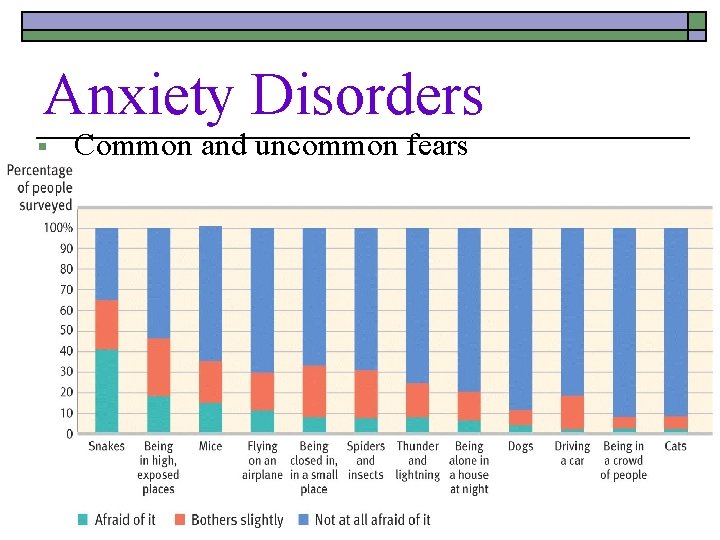 Anxiety Disorders

Common and uncommon fears

Percentage of people surveyed

100%
90
80
70
60
50
40
30
20
10
0

Snakes
Being in high, exposed places
Mice
Flying on an airplane
Being closed in, in a small place
Spiders and insects
Thunder and lightning
Being alone in a house at night
Dogs
Driving a car
Being in a crowd of people
Cats

Afraid of it
Bothers slightly
Not at all afraid of it